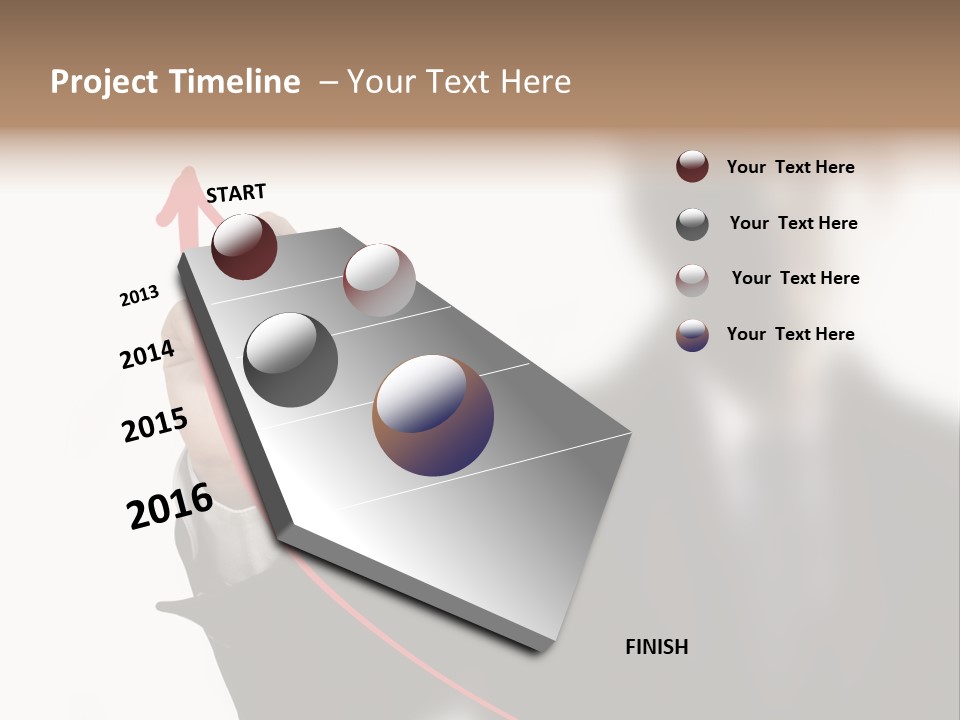 Project Timeline – Your Text Here

START

2013

2014

2015

2016

FINISH

Your Text Here

Your Text Here

Your Text Here

Your Text Here